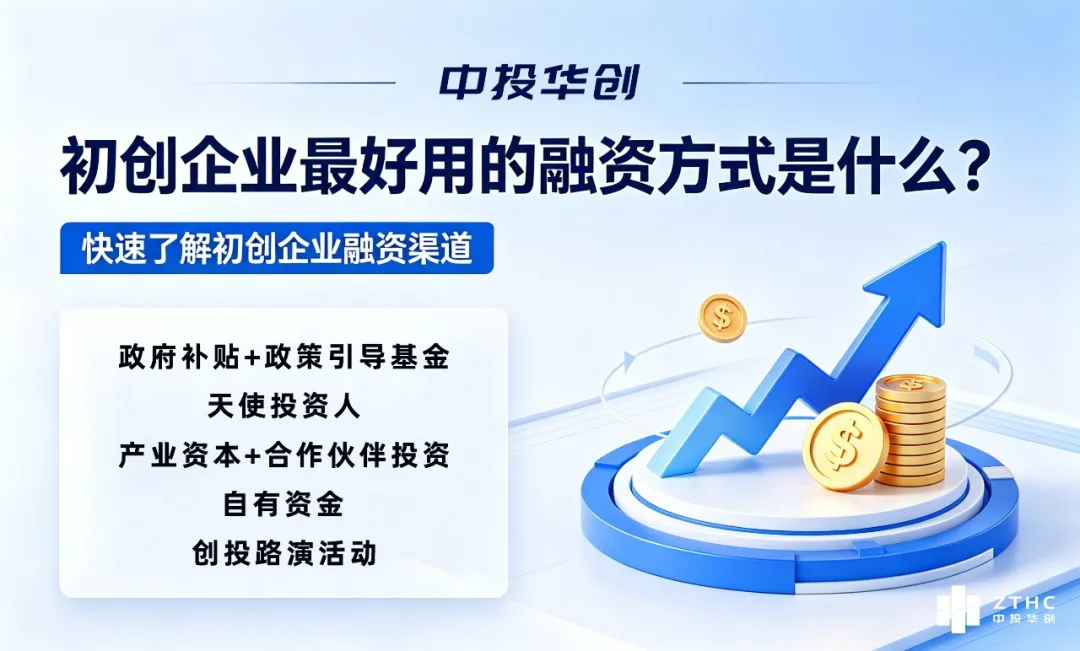 中投华创

初创企业最好用的融资方式是什么?

快速了解初创企业融资渠道

政府补贴+政策引导基金
天使投资人
产业资本+合作伙伴投资
自有资金
创投路演活动

$
$
$

ZTHC
中投华创